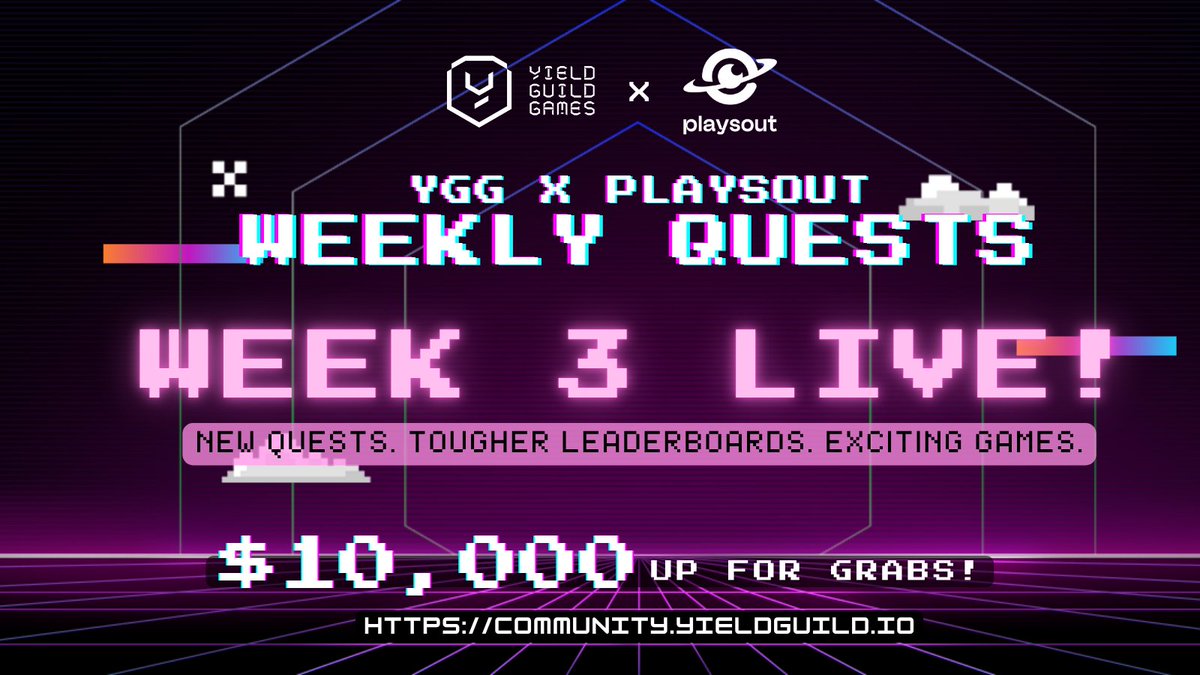 YIELD GUILD GAMES × playsout

YGG X PLAYSOUT
WEEKLY QUESTS

WEEK 3 LIVE!

NEW QUESTS. TOUGHER LEADERBOARDS. EXCITING GAMES.

$10,000 UP FOR GRABS!

HTTPS://COMMUNITY.YIELDGUILD.IO